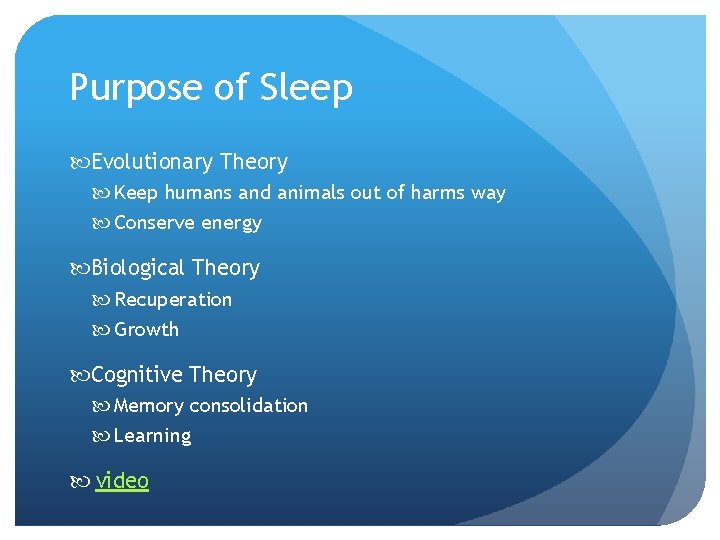 Purpose of Sleep

Evolutionary Theory
Keep humans and animals out of harms way
Conserve energy

Biological Theory
Recuperation
Growth

Cognitive Theory
Memory consolidation
Learning

video